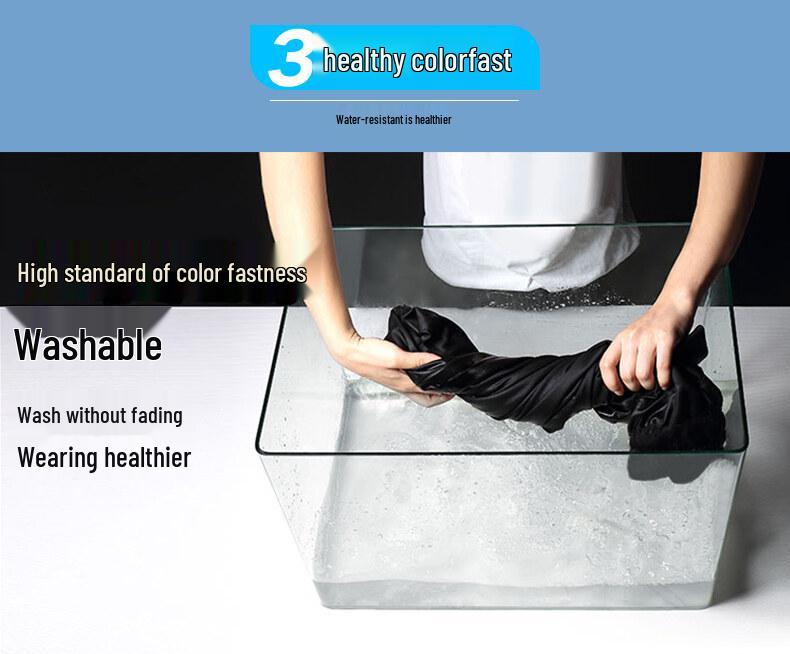 3 healthy colorfast

Water-resistant is healthier

High standard of color fastness

Washable

Wash without fading

Wearing healthier